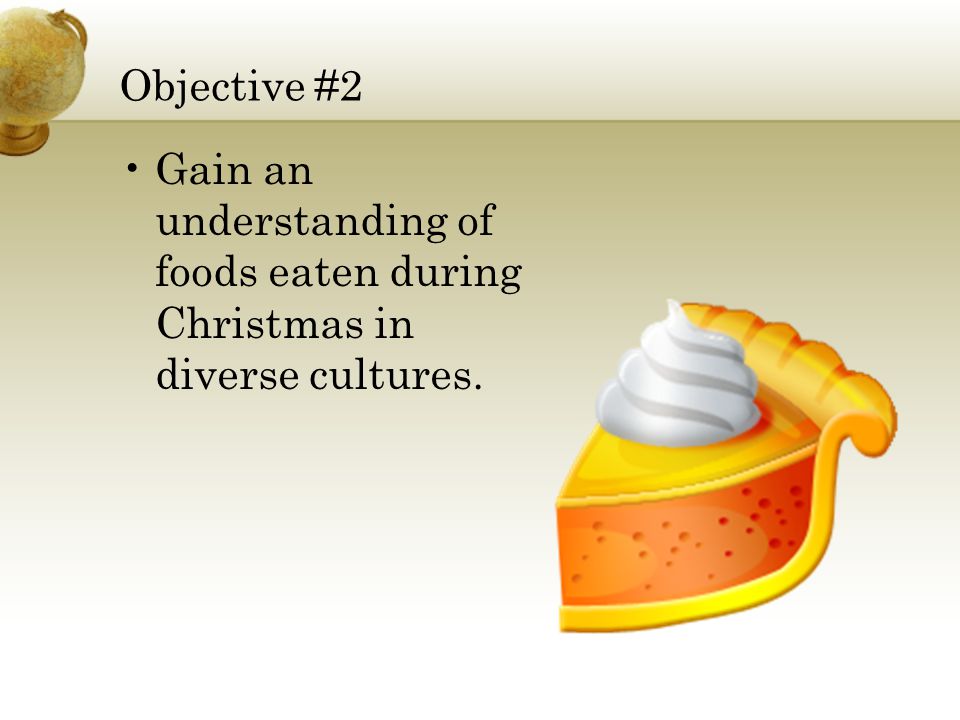 Objective #2

• Gain an understanding of foods eaten during Christmas in diverse cultures.